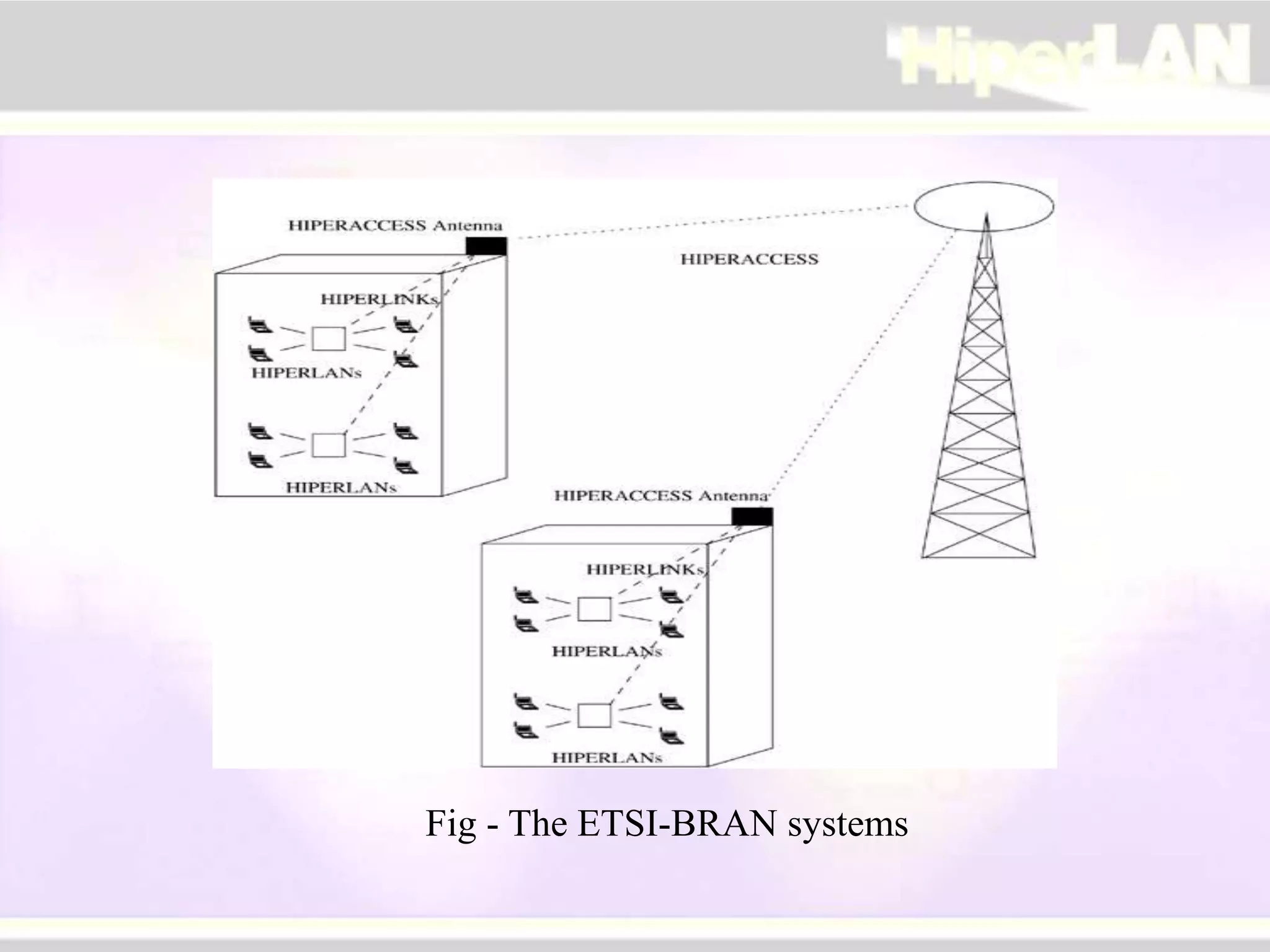 HiperLAN

HIPERACCESS Antenna

HIPERACCESS

HIPERLINKs

HIPERLANs

HIPERLANs

HIPERACCESS Antenna

HIPERLINKs

HIPERLANs

HIPERLANs

Fig - The ETSI-BRAN systems